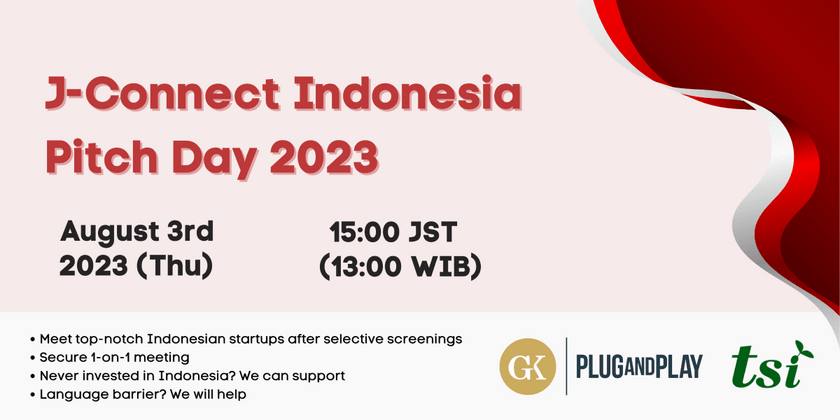 J-Connect Indonesia Pitch Day 2023

August 3rd 2023 (Thu)

15:00 JST (13:00 WIB)

• Meet top-notch Indonesian startups after selective screenings
• Secure 1-on-1 meeting
• Never invested in Indonesia? We can support
• Language barrier? We will help

GK

PLUGANDPLAY

tsi